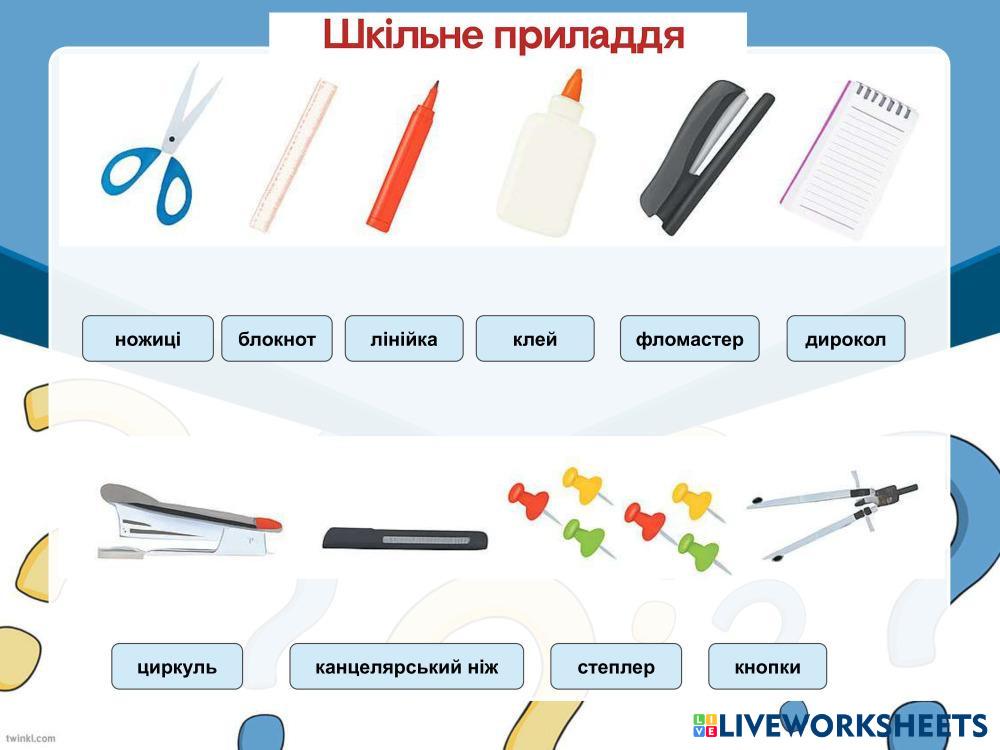 Шкільне приладдя

ножиці
блокнот
лінійка
клей
фломастер
дирокол

циркуль
канцелярський ніж
степлер
кнопки

twinkl.com

LIVEWORKSHEETS